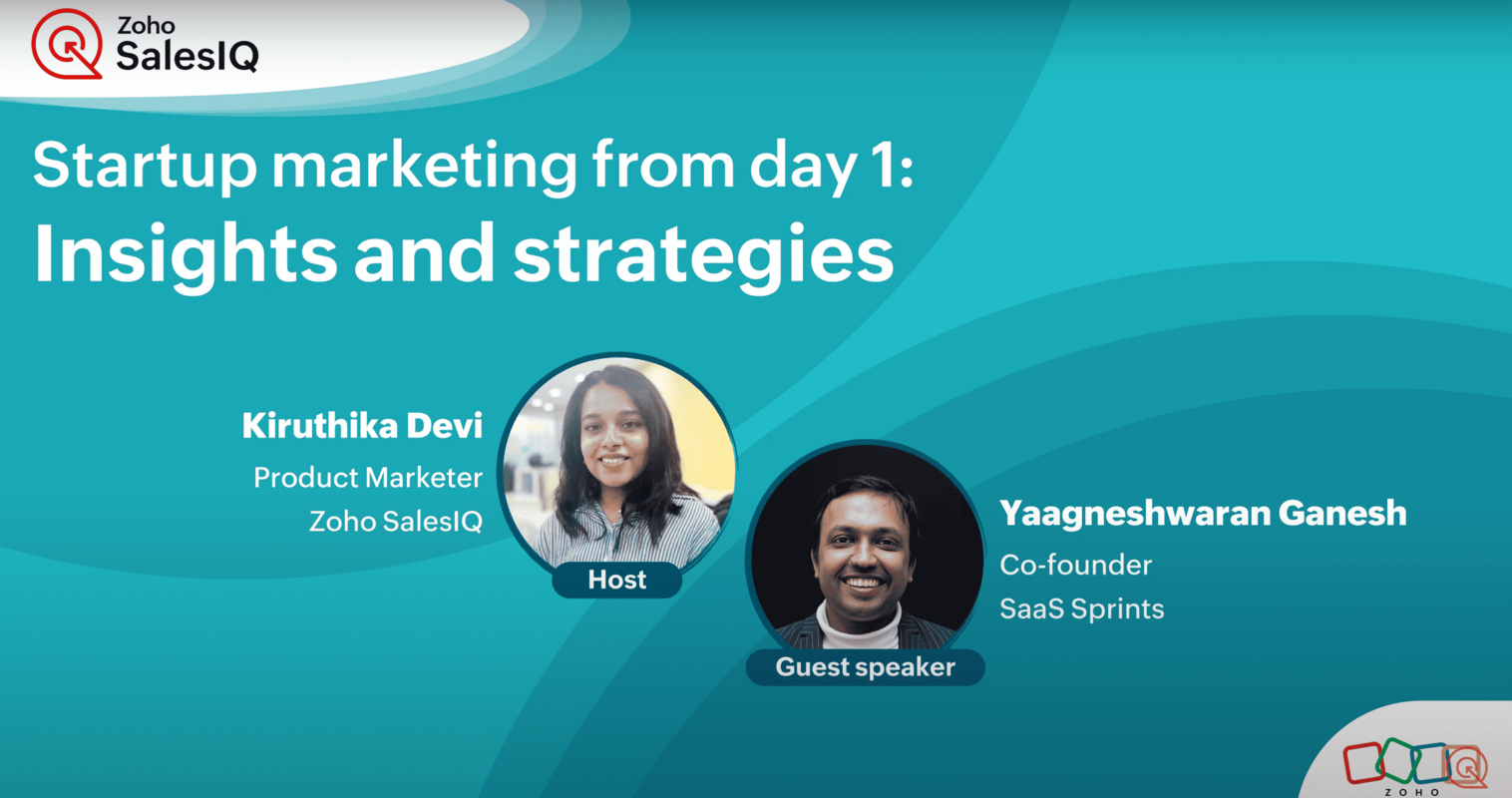 Zoho SalesIQ

Startup marketing from day 1:
Insights and strategies

Kiruthika Devi
Product Marketer
Zoho SalesIQ

Host

Yaagneshwaran Ganesh
Co-founder
SaaS Sprints

Guest speaker

ZOHO